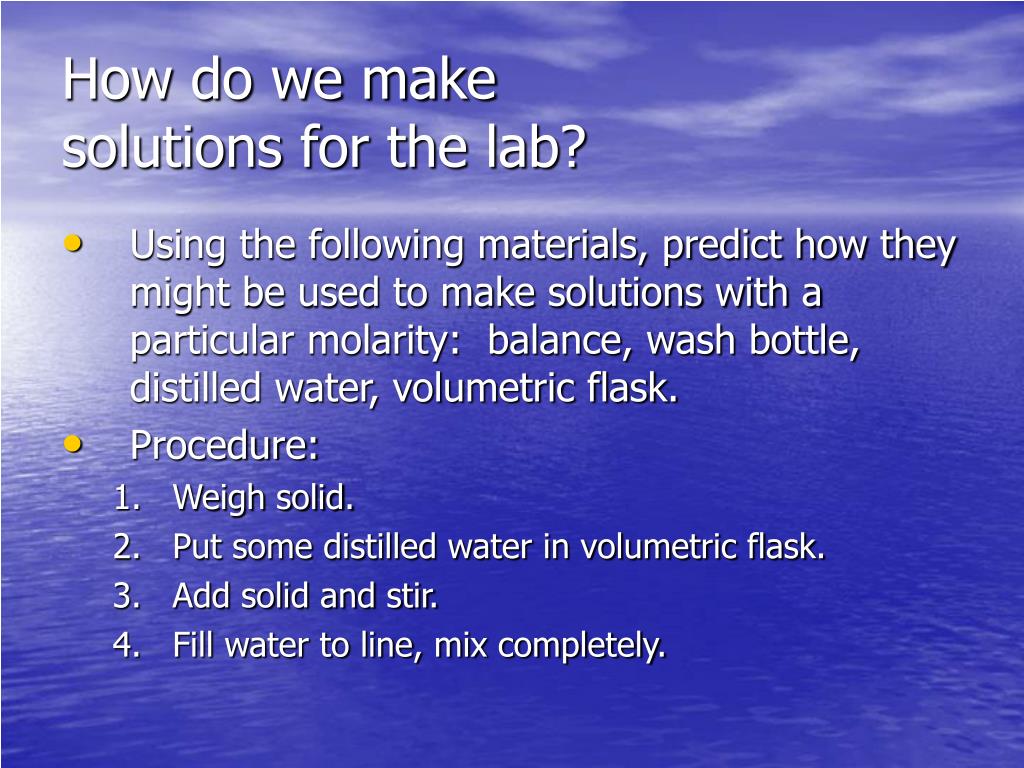 How do we make solutions for the lab?

• Using the following materials, predict how they might be used to make solutions with a particular molarity: balance, wash bottle, distilled water, volumetric flask.
• Procedure:
1. Weigh solid.
2. Put some distilled water in volumetric flask.
3. Add solid and stir.
4. Fill water to line, mix completely.